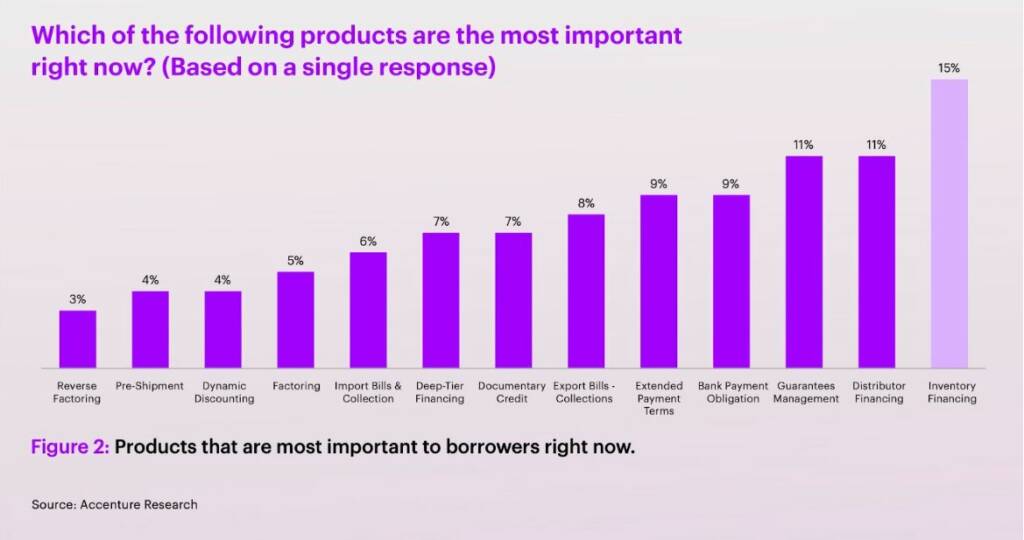 Which of the following products are the most important right now? (Based on a single response)

3%
4%
4%
5%
6%
7%
7%
8%
9%
9%
11%
11%
15%

Reverse Factoring
Pre-Shipment
Dynamic Discounting
Factoring
Import Bills & Collection
Deep-Tier Financing
Documentary Credit
Export Bills - Collections
Extended Payment Terms
Bank Payment Obligation
Guarantees Management
Distributor Financing
Inventory Financing

Figure 2: Products that are most important to borrowers right now.

Source: Accenture Research